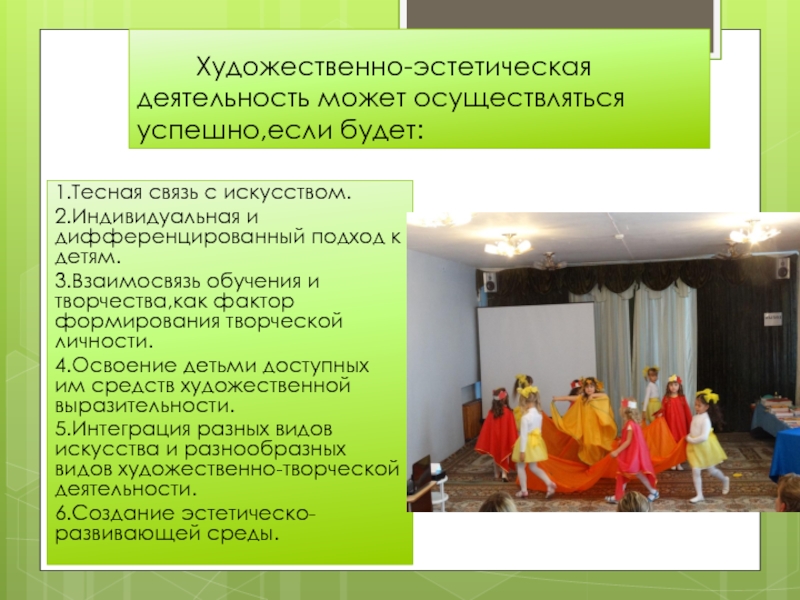 Художественно-эстетическая деятельность может осуществляться успешно,если будет:

1.Тесная связь с искусством.
2.Индивидуальная и дифференцированный подход к детям.
3.Взаимосвязь обучения и творчества,как фактор формирования творческой личности.
4.Освоение детьми доступных им средств художественной выразительности.
5.Интеграция разных видов искусства и разнообразных видов художественно-творческой деятельности.
6.Создание эстетическо-развивающей среды.